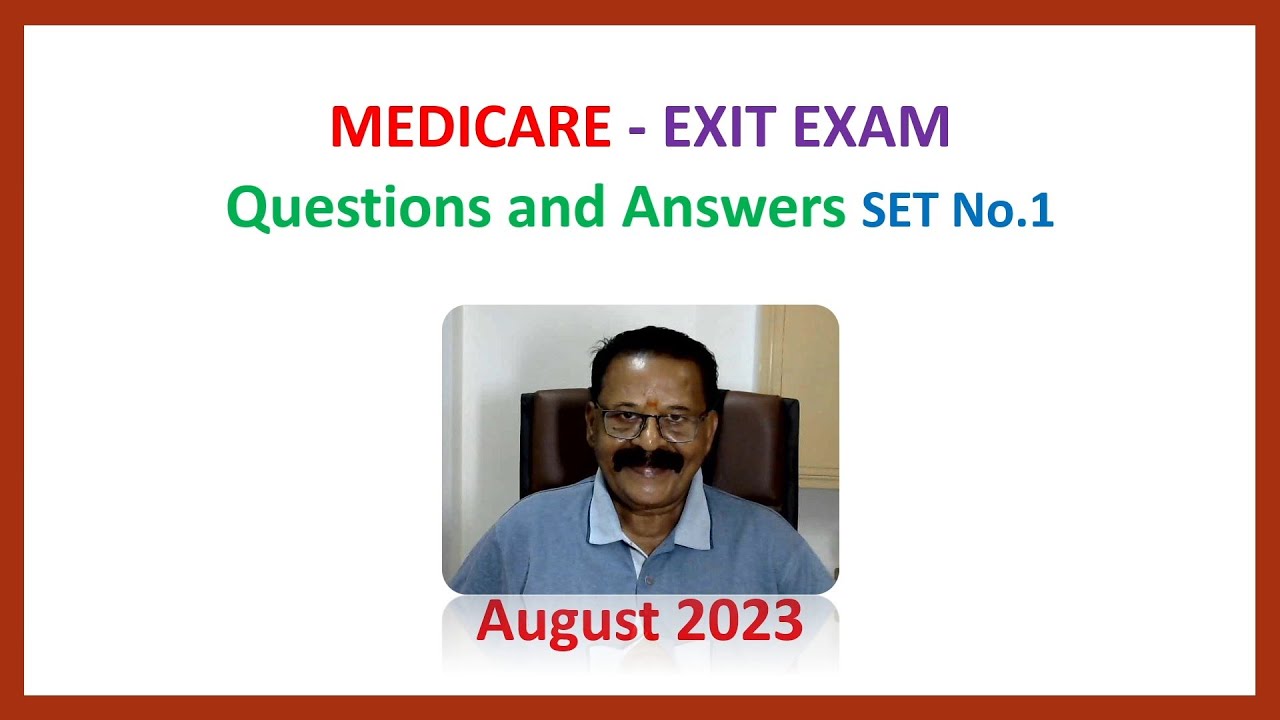 MEDICARE - EXIT EXAM
Questions and Answers SET No.1

August 2023